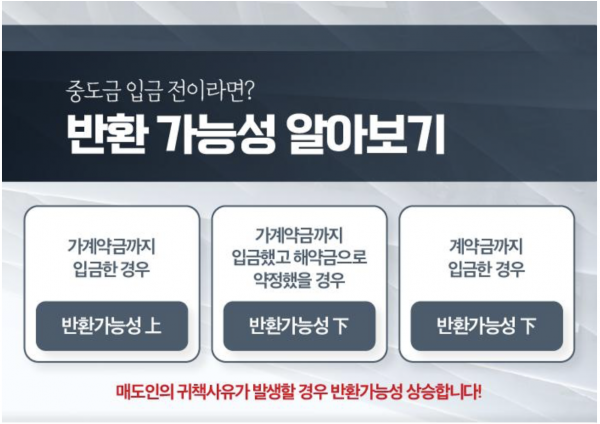 중도금 입금 전이라면?

반환 가능성 알아보기

가계약금까지 입금한 경우

반환가능성 上

가계약금까지 입금했고 해약금으로 약정했을 경우

반환가능성 下

계약금까지 입금한 경우

반환가능성 下

매도인의 귀책사유가 발생할 경우 반환가능성 상승합니다!